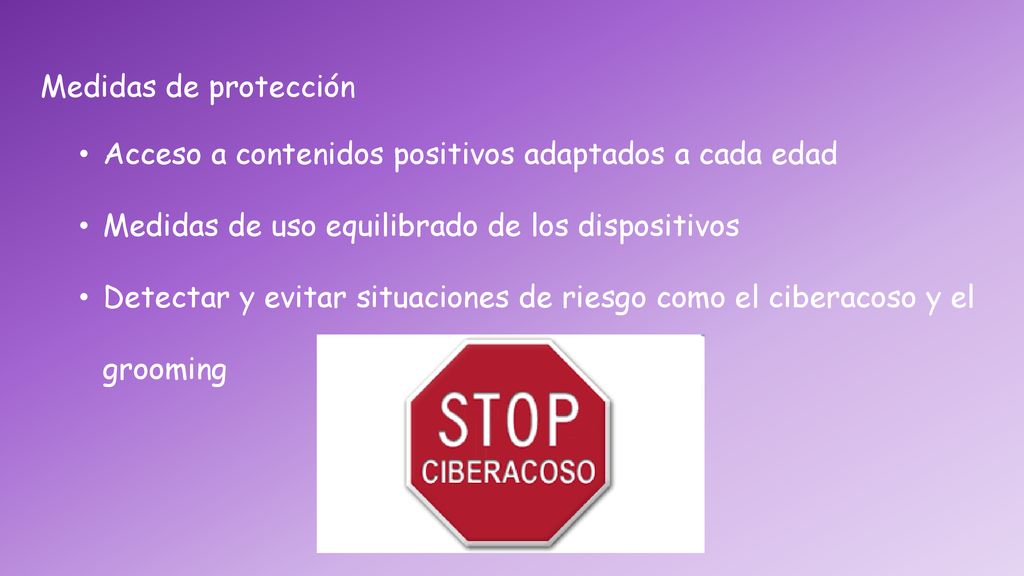 Medidas de protección

• Acceso a contenidos positivos adaptados a cada edad

• Medidas de uso equilibrado de los dispositivos

• Detectar y evitar situaciones de riesgo como el ciberacoso y el grooming

STOP
CIBERACOSO